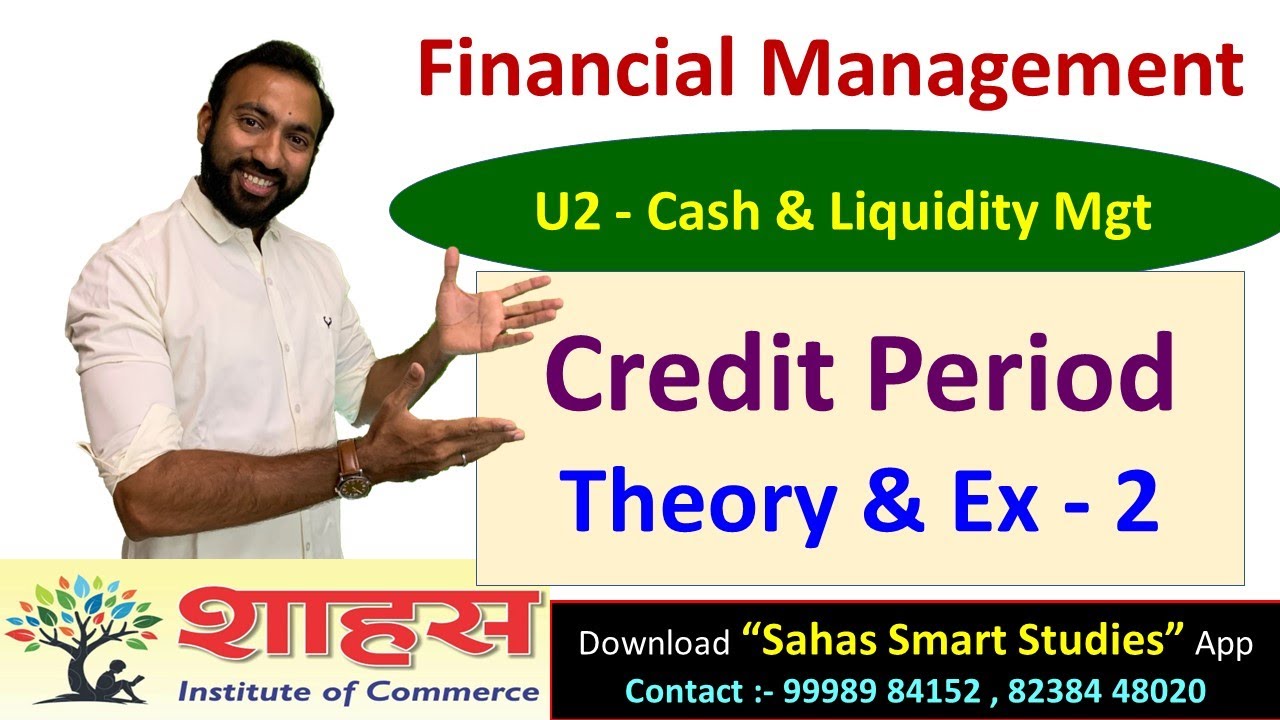 Financial Management

U2 - Cash & Liquidity Mgt

Credit Period
Theory & Ex - 2

शाहस
Institute of Commerce

Download "Sahas Smart Studies" App
Contact :- 99989 84152 , 82384 48020